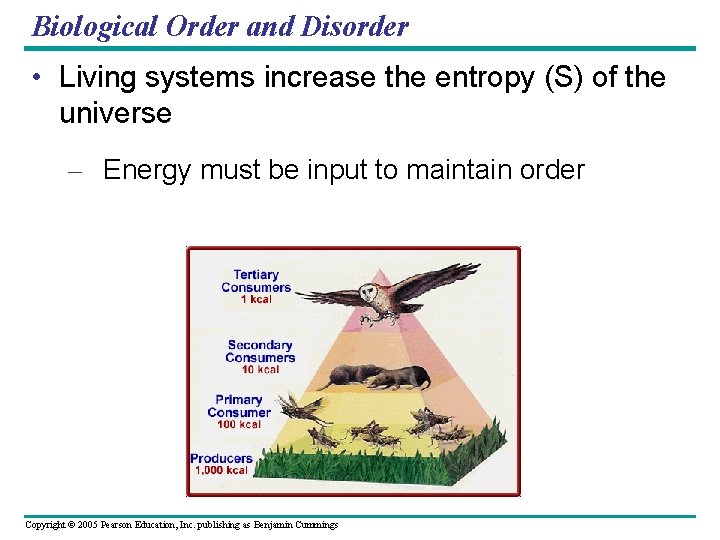 Biological Order and Disorder

• Living systems increase the entropy (S) of the universe

– Energy must be input to maintain order

Tertiary Consumers
1 kcal

Secondary Consumers
10 kcal

Primary Consumer
100 kcal

Producers
1,000 kcal

Copyright © 2005 Pearson Education, Inc. publishing as Benjamin Cummings